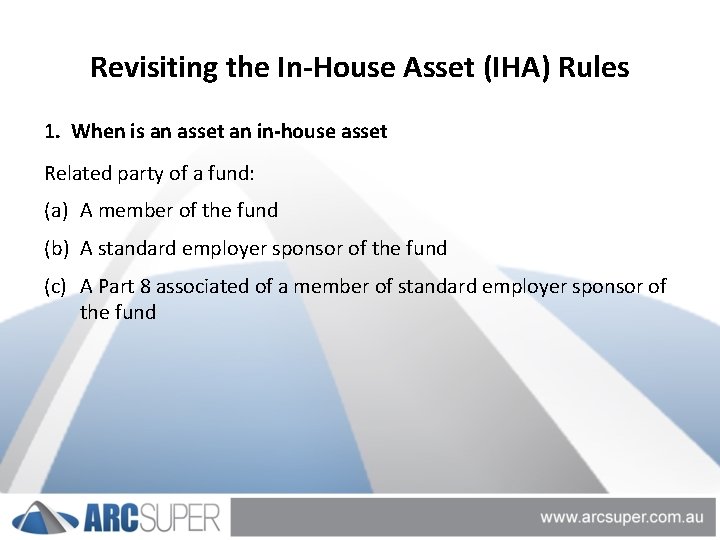 Revisiting the In-House Asset (IHA) Rules

1. When is an asset an in-house asset

Related party of a fund:

(a) A member of the fund

(b) A standard employer sponsor of the fund

(c) A Part 8 associated of a member of standard employer sponsor of the fund

ARCSUPER

www.arcsuper.com.au